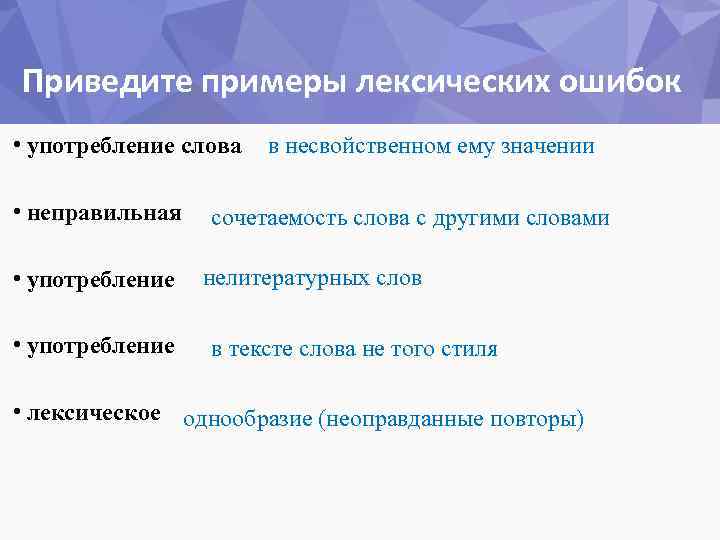 Приведите примеры лексических ошибок

• употребление слова в несвойственном ему значении

• неправильная сочетаемость слова с другими словами

• употребление нелитературных слов

• употребление в тексте слова не того стиля

• лексическое однообразие (неоправданные повторы)